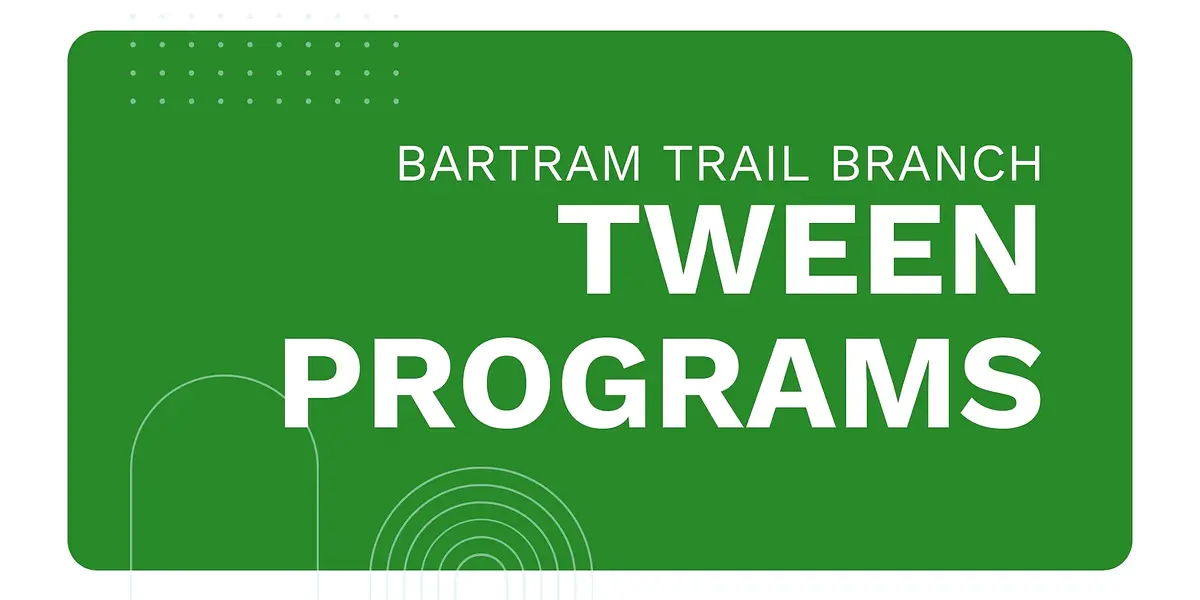 BARTRAM TRAIL BRANCH
TWEEN
PROGRAMS